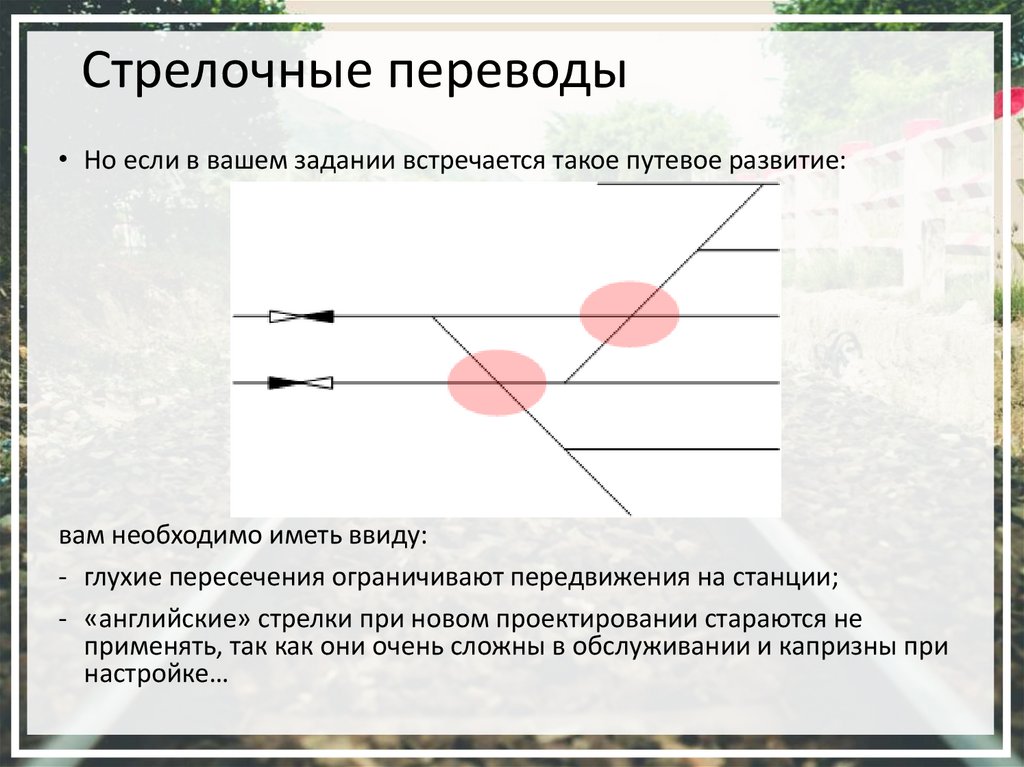 Стрелочные переводы

• Но если в вашем задании встречается такое путевое развитие:

вам необходимо иметь ввиду:

- глухие пересечения ограничивают передвижения на станции;

- «английские» стрелки при новом проектировании стараются не применять, так как они очень сложны в обслуживании и капризны при настройке…